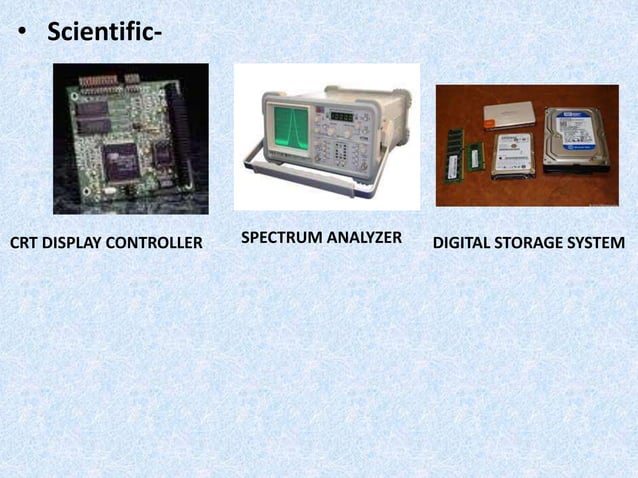 • Scientific-

CRT DISPLAY CONTROLLER

SPECTRUM ANALYZER

DIGITAL STORAGE SYSTEM